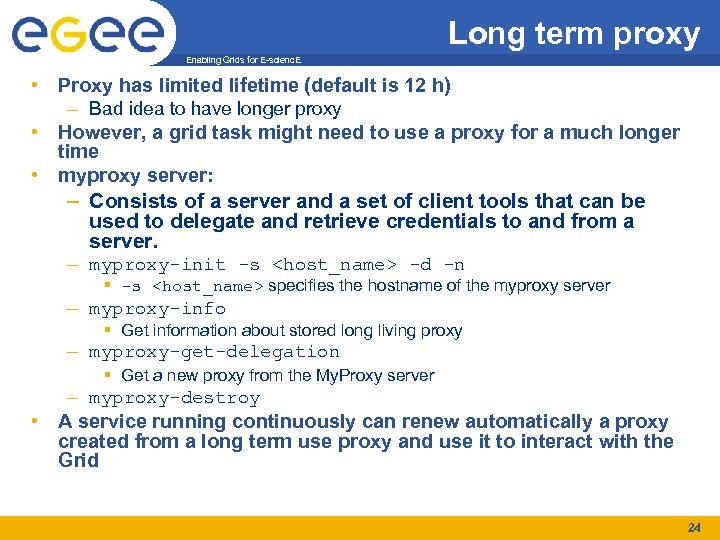 egee

Enabling Grids for E-sciencE

Long term proxy

• Proxy has limited lifetime (default is 12 h)
– Bad idea to have longer proxy
• However, a grid task might need to use a proxy for a much longer time
• myproxy server:
– Consists of a server and a set of client tools that can be used to delegate and retrieve credentials to and from a server.
– myproxy-init -s <host_name> -d -n
▪ -s <host_name> specifies the hostname of the myproxy server
– myproxy-info
▪ Get information about stored long living proxy
– myproxy-get-delegation
▪ Get a new proxy from the MyProxy server
– myproxy-destroy
• A service running continuously can renew automatically a proxy created from a long term use proxy and use it to interact with the Grid

24